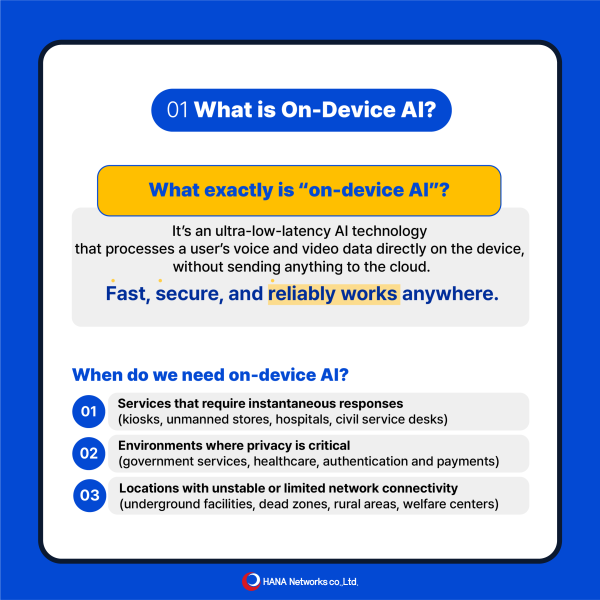 01 What is On-Device AI?

What exactly is “on-device AI”?

It’s an ultra-low-latency AI technology that processes a user’s voice and video data directly on the device, without sending anything to the cloud.

Fast, secure, and reliably works anywhere.

When do we need on-device AI?

01 Services that require instantaneous responses (kiosks, unmanned stores, hospitals, civil service desks)

02 Environments where privacy is critical (government services, healthcare, authentication and payments)

03 Locations with unstable or limited network connectivity (underground facilities, dead zones, rural areas, welfare centers)

HANA Networks co.,Ltd.